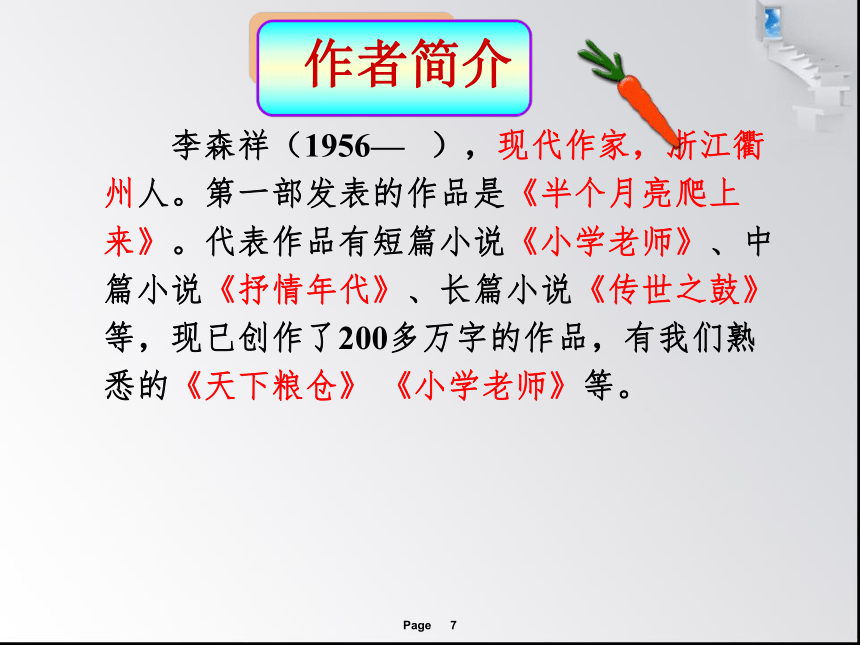 作者简介

李森祥（1956— ），现代作家，浙江衢州人。第一部发表的作品是《半个月亮爬上来》。代表作品有短篇小说《小学老师》、中篇小说《抒情年代》、长篇小说《传世之鼓》等，现已创作了200多万字的作品，有我们熟悉的《天下粮仓》《小学老师》等。

Page 7